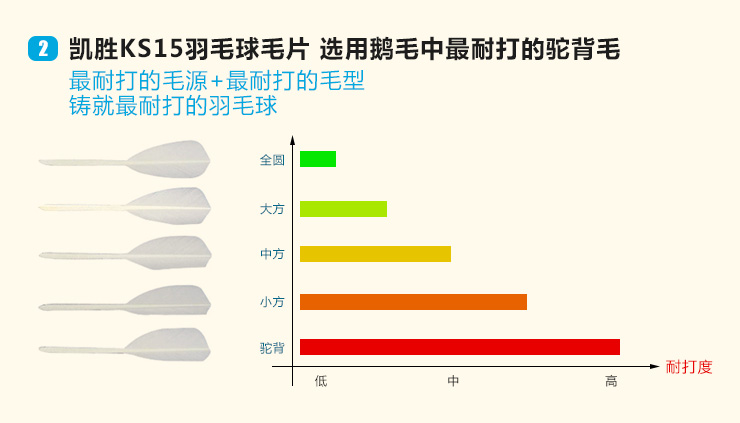 2 凯胜KS15羽毛球毛片 选用鹅毛中最耐打的驼背毛

最耐打的毛源+最耐打的毛型
铸就最耐打的羽毛球

全圆
大方
中方
小方
驼背

低
中
高
耐打度